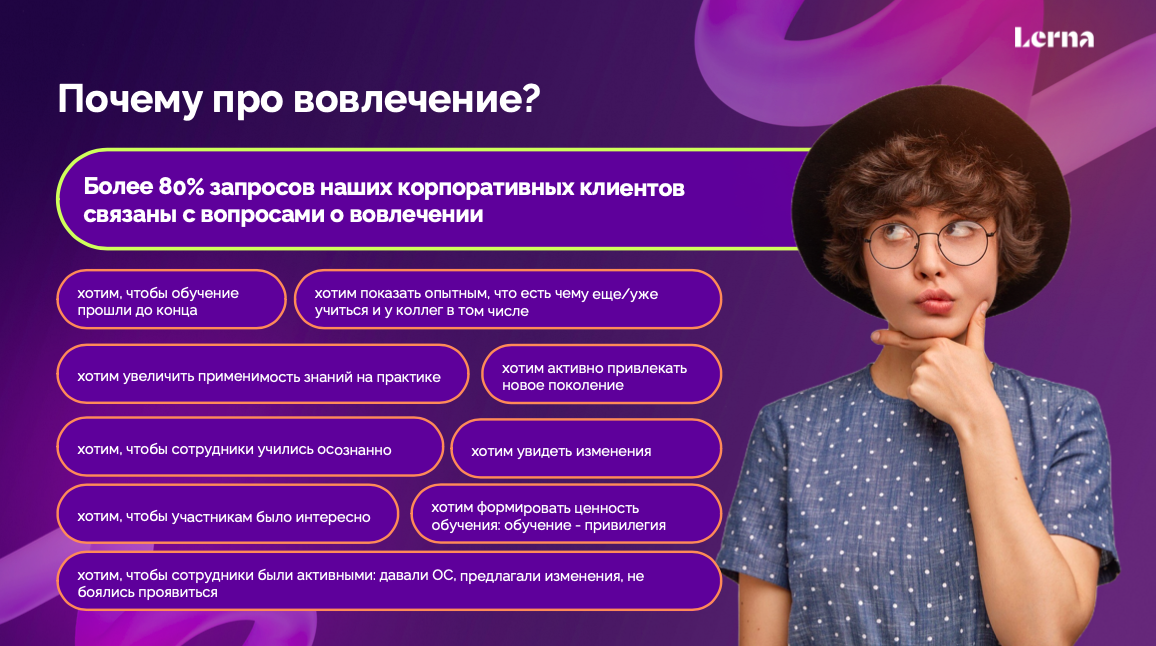 Lerna

Почему про вовлечение?

Более 80% запросов наших корпоративных клиентов связаны с вопросами о вовлечении

хотим, чтобы обучение прошли до конца

хотим показать опытным, что есть чему еще/уже учиться и у коллег в том числе

хотим увеличить применимость знаний на практике

хотим активно привлекать новое поколение

хотим, чтобы сотрудники учились осознанно

хотим увидеть изменения

хотим, чтобы участникам было интересно

хотим формировать ценность обучения: обучение - привилегия

хотим, чтобы сотрудники были активными: давали ОС, предлагали изменения, не боялись проявиться